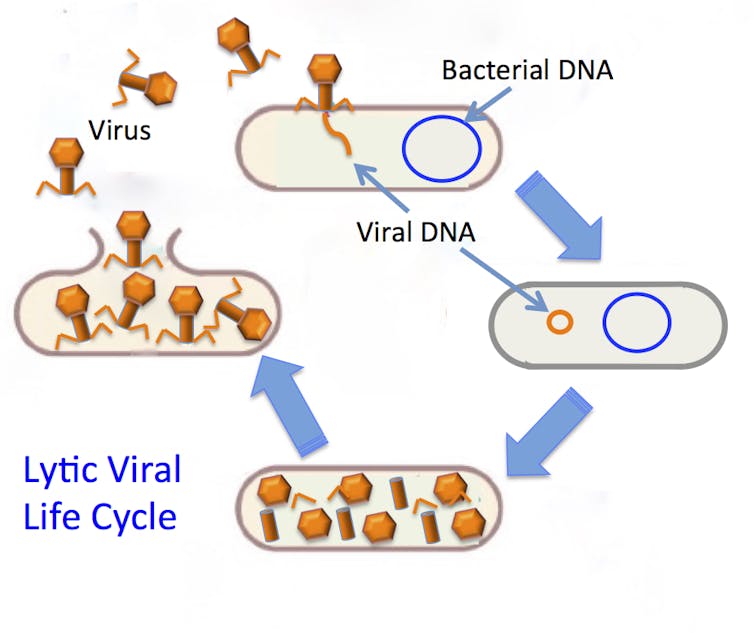 Bacterial DNA

Virus

Viral DNA

Lytic Viral Life Cycle